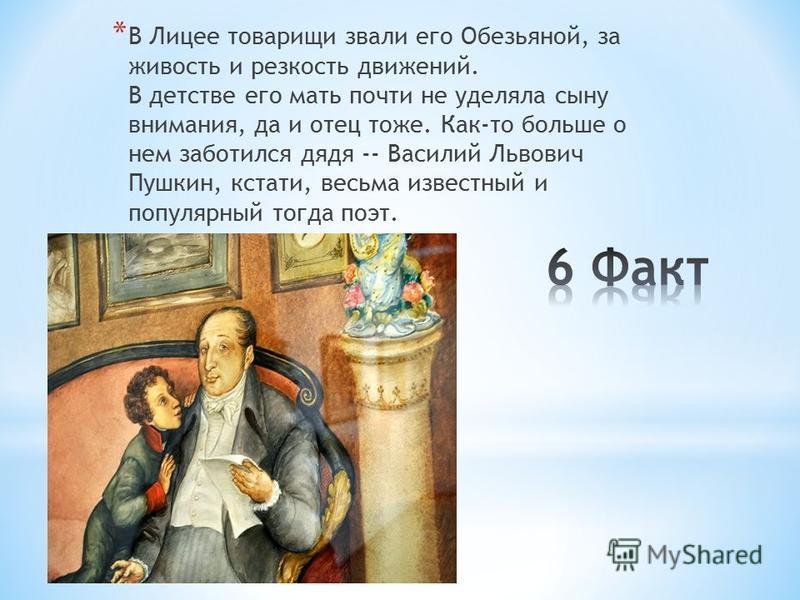 *В Лицее товарищи звали его Обезьяной, за живость и резкость движений.
В детстве его мать почти не уделяла сыну внимания, да и отец тоже. Как-то больше о нем заботился дядя -- Василий Львович Пушкин, кстати, весьма известный и популярный тогда поэт.

6 Факт

MyShared